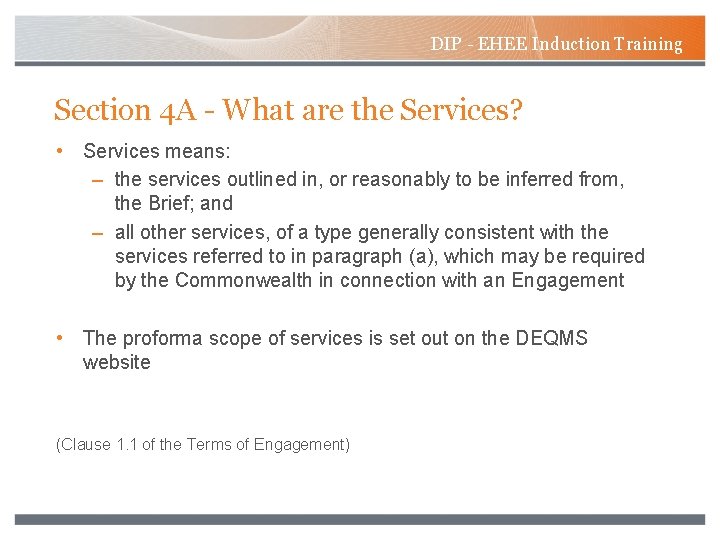 DIP - EHEE Induction Training

Section 4A - What are the Services?

• Services means:
– the services outlined in, or reasonably to be inferred from, the Brief; and
– all other services, of a type generally consistent with the services referred to in paragraph (a), which may be required by the Commonwealth in connection with an Engagement

• The proforma scope of services is set out on the DEQMS website

(Clause 1.1 of the Terms of Engagement)